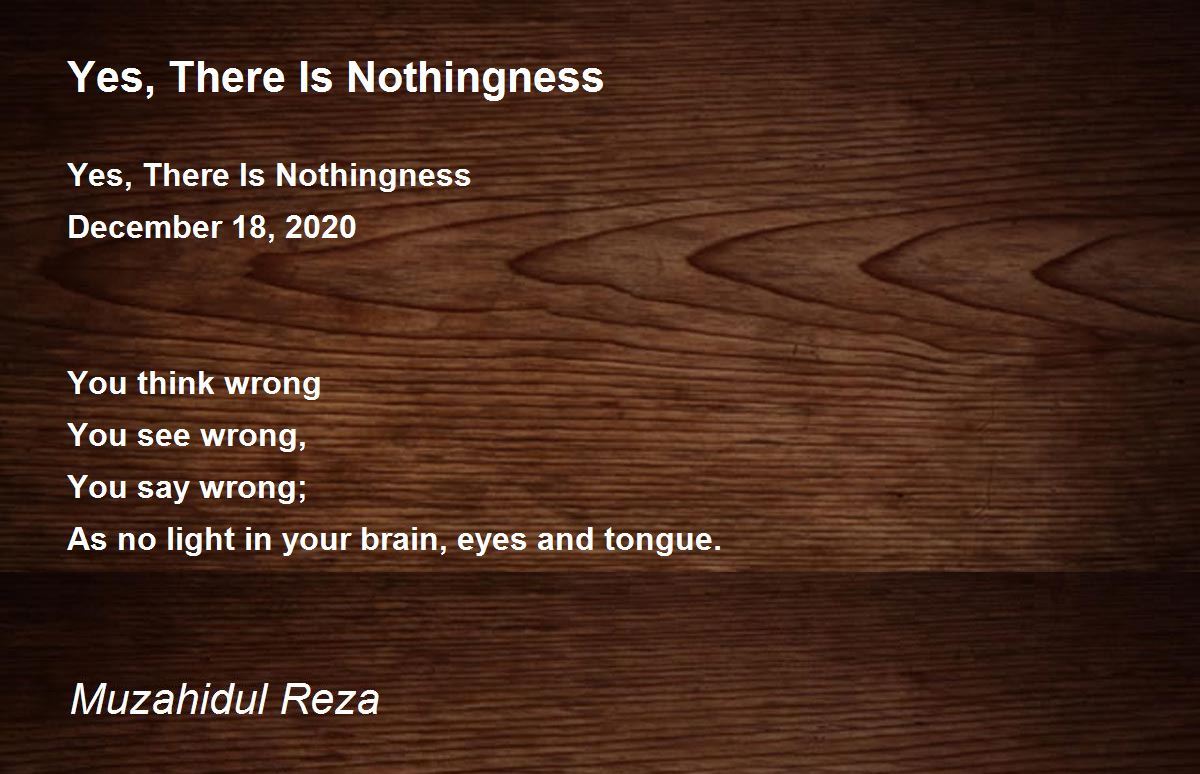 Yes, There Is Nothingness

Yes, There Is Nothingness
December 18, 2020

You think wrong
You see wrong,
You say wrong;
As no light in your brain, eyes and tongue.

Muzahidul Reza